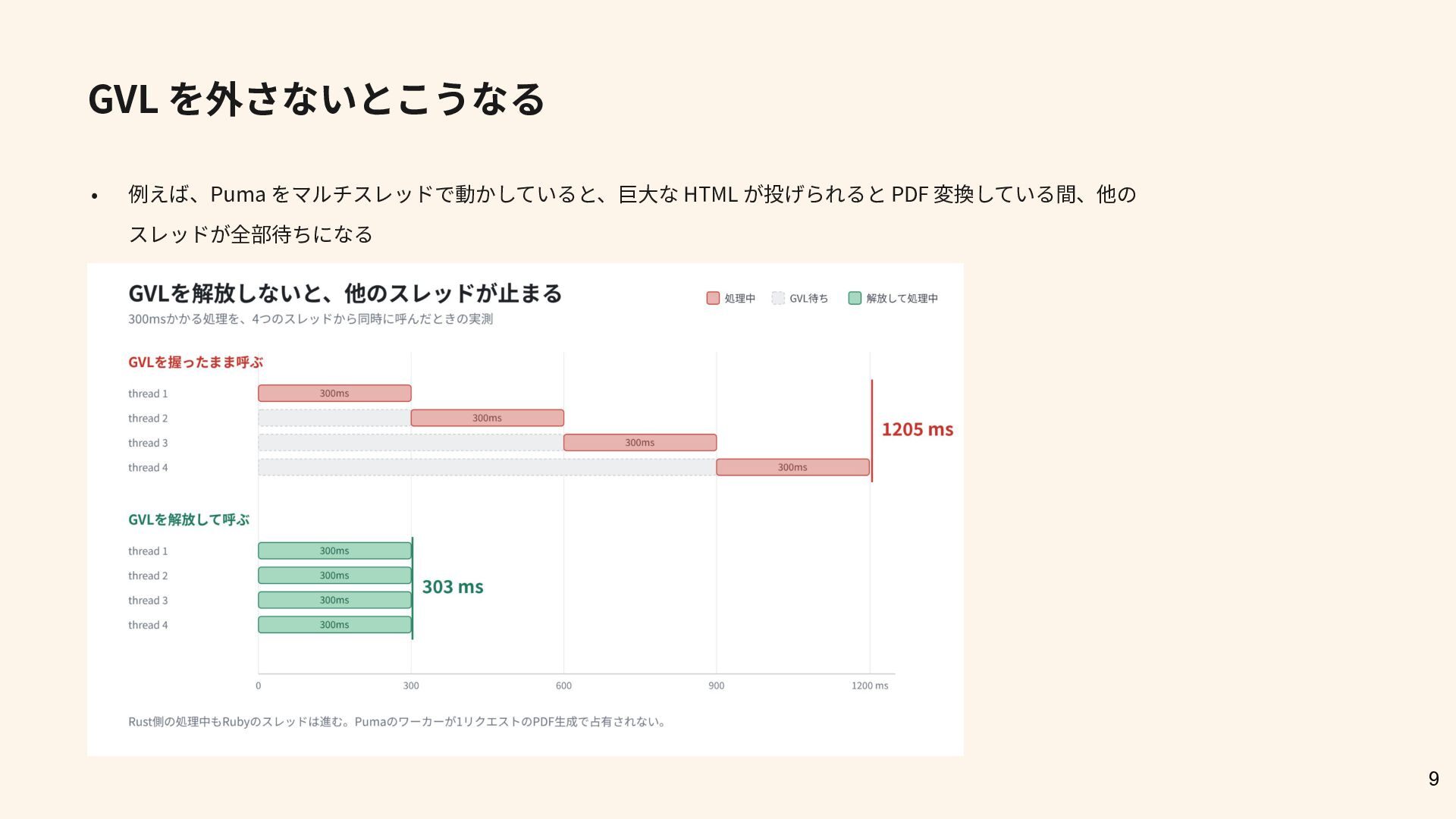 GVLを外さないとこうなる

• 例えば、Pumaをマルチスレッドで動かしていると、巨大なHTMLが投げられるとPDF変換している間、他のスレッドが全部待ちになる

GVLを解放しないと、他のスレッドが止まる

300msかかる処理を、4つのスレッドから同時に呼んだときの実測

処理中 GVL待ち 解放して処理中

GVLを握ったまま呼ぶ

thread 1 300ms

thread 2 300ms

thread 3 300ms

thread 4 300ms

1205 ms

GVLを解放して呼ぶ

thread 1 300ms

thread 2 300ms

thread 3 300ms

thread 4 300ms

303 ms

0 300 600 900 1200 ms

Rust側の処理中もRubyのスレッドは進む。Pumaのワーカーが1リクエストのPDF生成で占有されない。

9